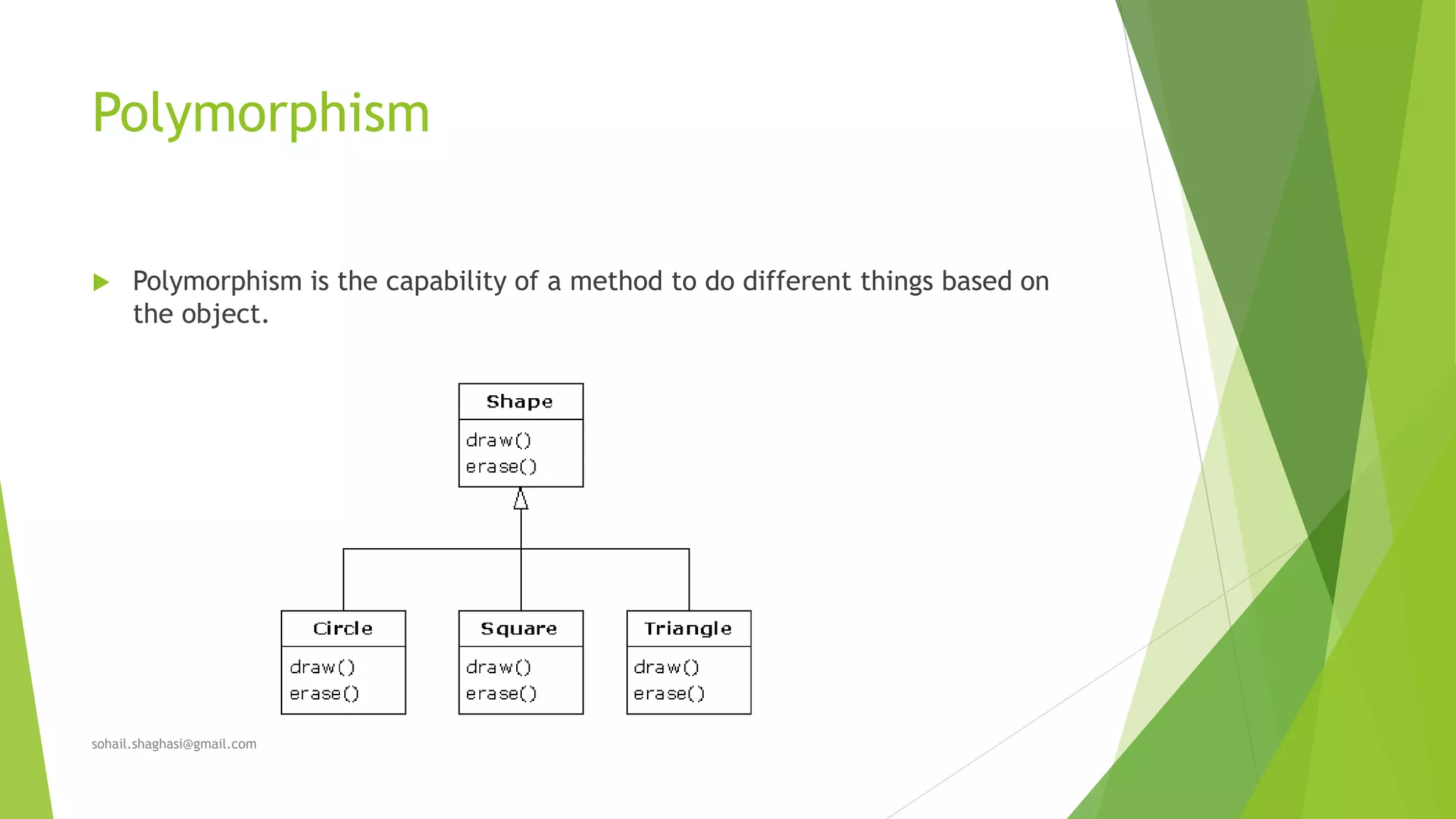 Polymorphism

Polymorphism is the capability of a method to do different things based on the object.

Shape
draw()
erase()

Circle
draw()
erase()

Square
draw()
erase()

Triangle
draw()
erase()

sohail.shaghasi@gmail.com